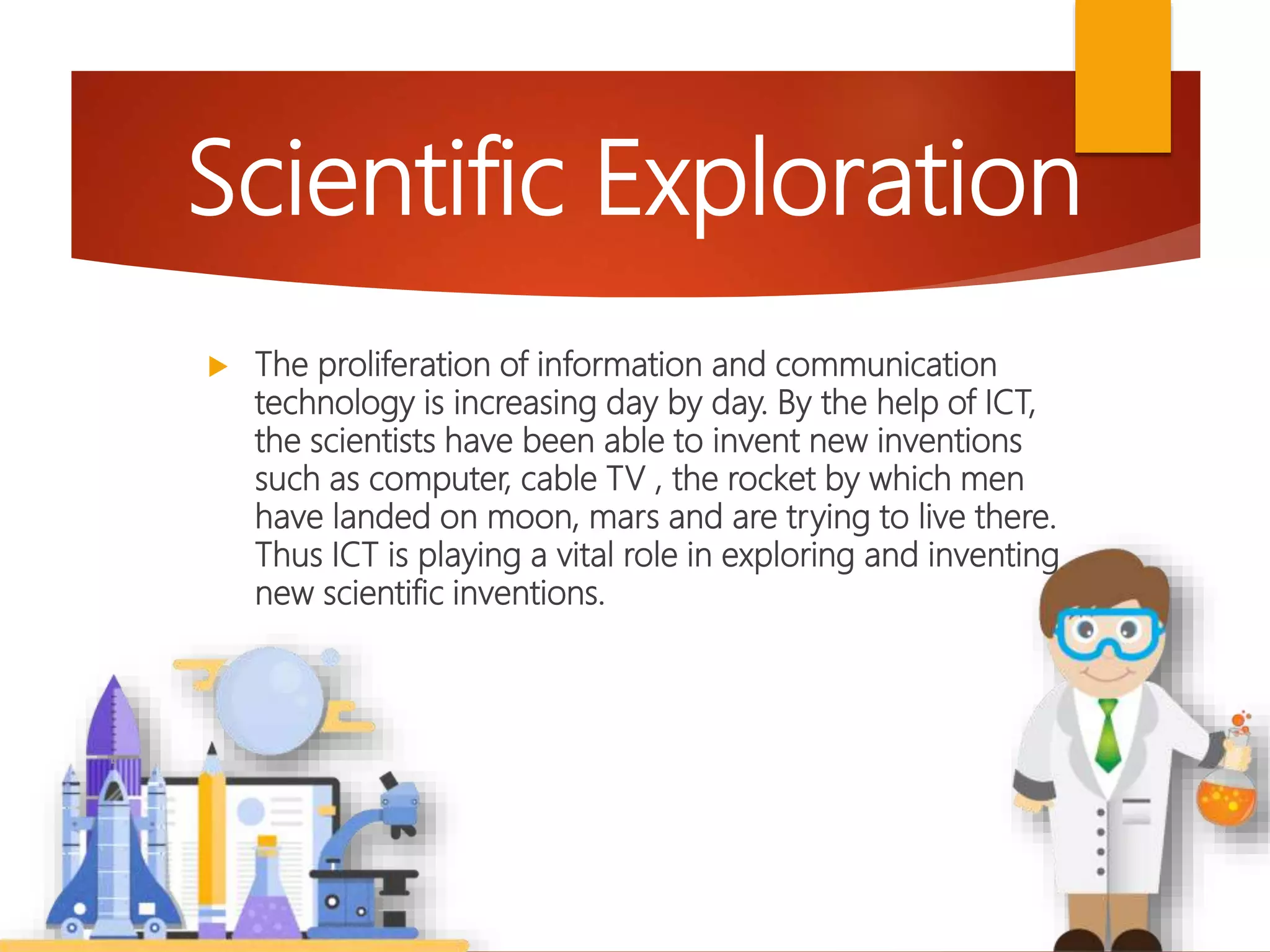 Scientific Exploration

The proliferation of information and communication technology is increasing day by day. By the help of ICT, the scientists have been able to invent new inventions such as computer, cable TV , the rocket by which men have landed on moon, mars and are trying to live there. Thus ICT is playing a vital role in exploring and inventing new scientific inventions.